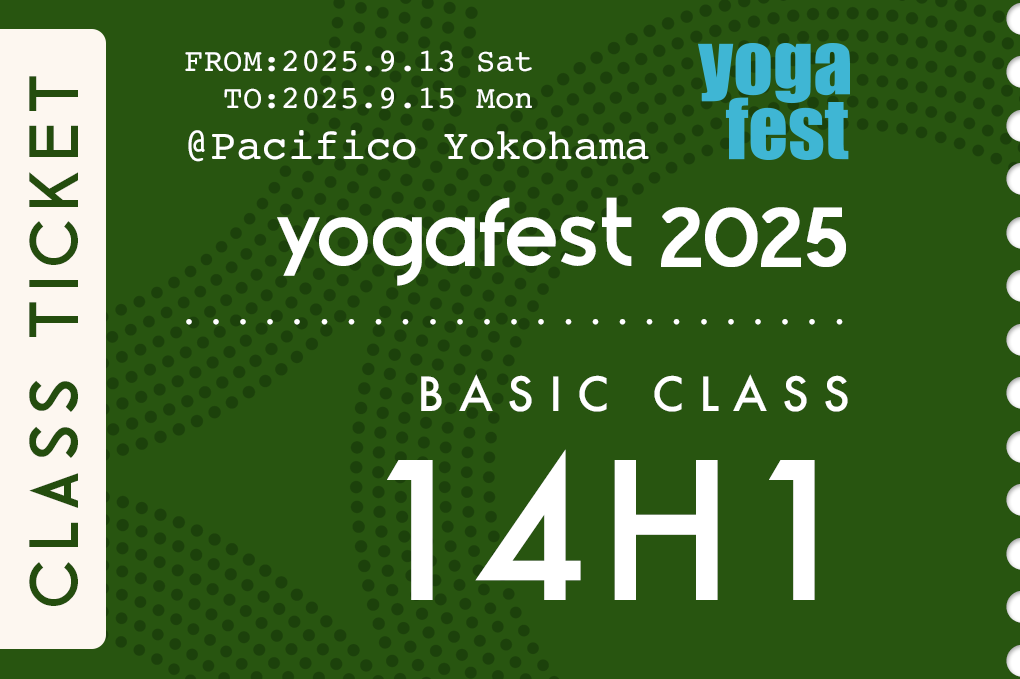 CLASS TICKET

FROM:2025.9.13 Sat
TO:2025.9.15 Mon
@Pacifico Yokohama

yoga fest

yogafest 2025

BASIC CLASS

14H1